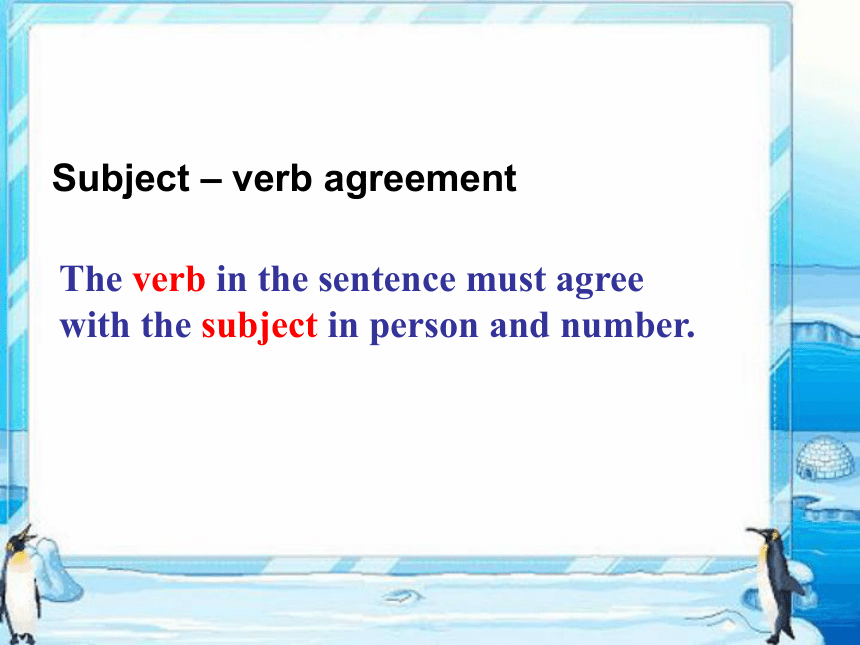 Subject – verb agreement

The verb in the sentence must agree with the subject in person and number.